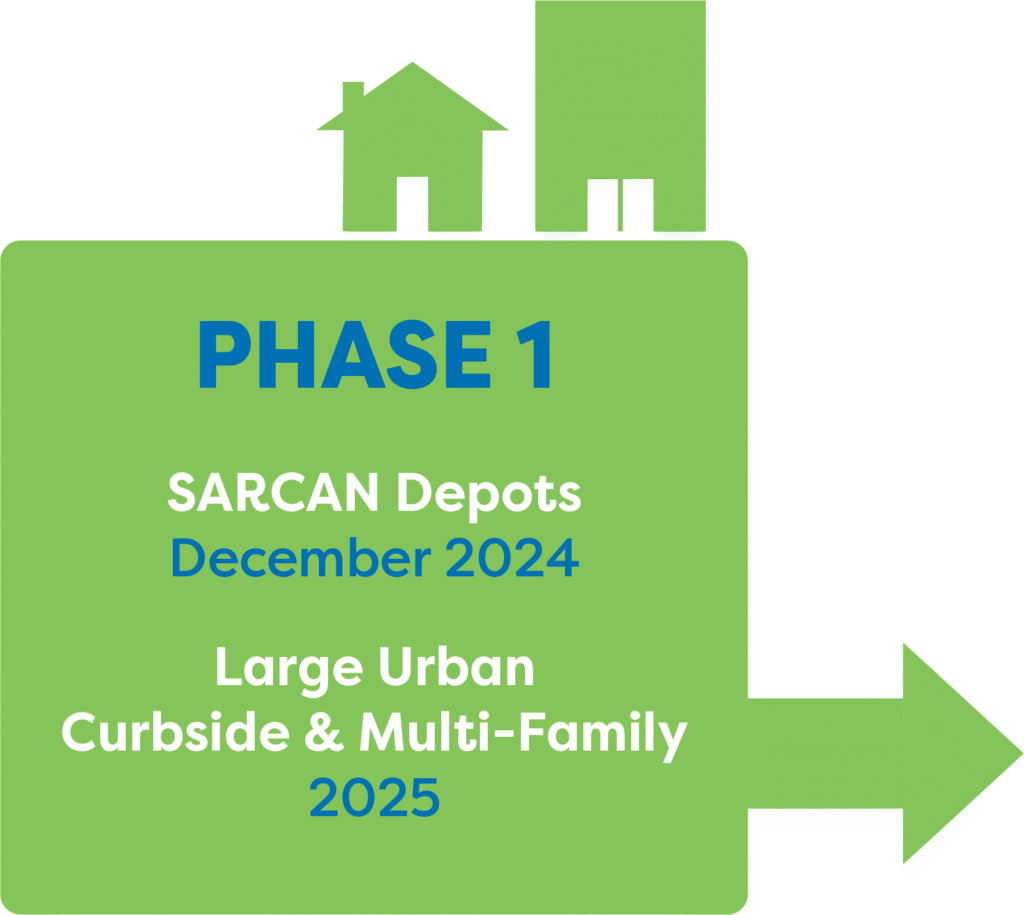 PHASE 1

SARCAN Depots
December 2024

Large Urban
Curbside & Multi-Family
2025